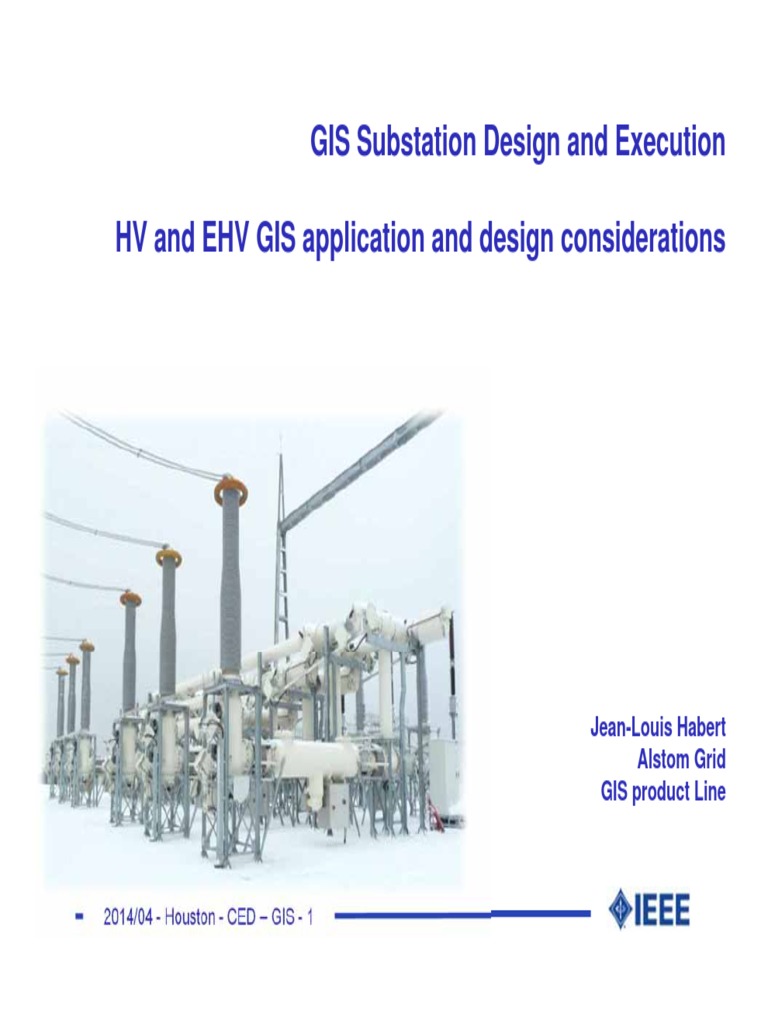 GIS Substation Design and Execution

HV and EHV GIS application and design considerations

Jean-Louis Habert
Alstom Grid
GIS product Line

2014/04 - Houston - CED – GIS - 1

IEEE